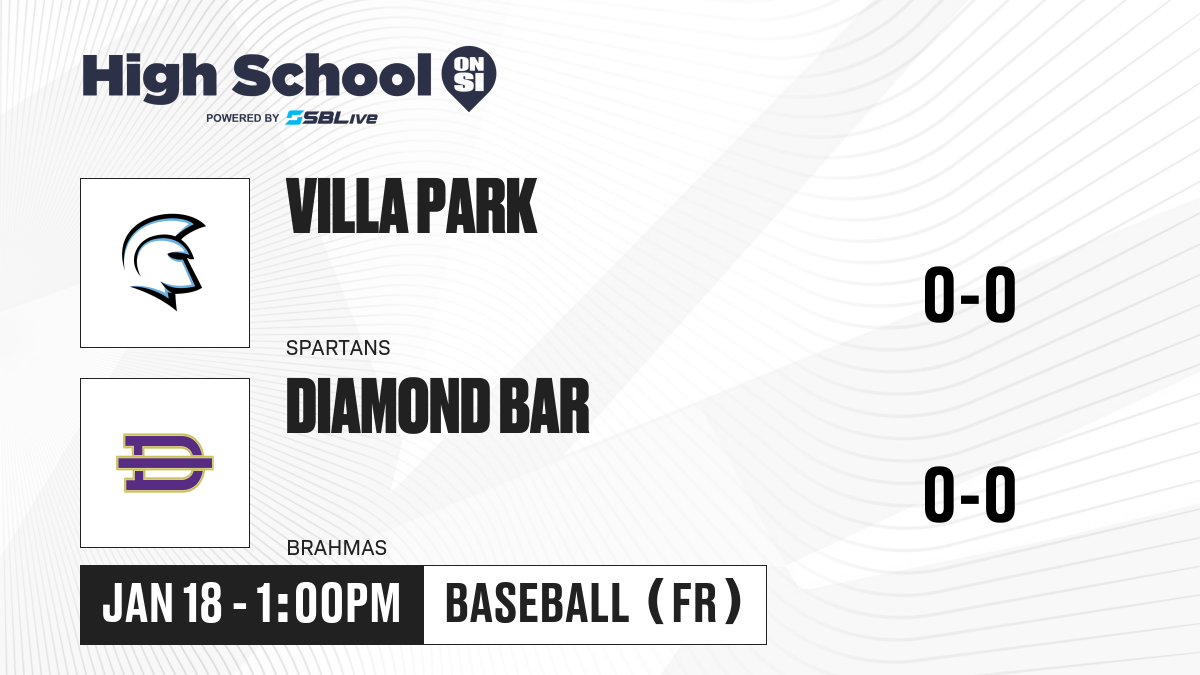 High School ON SI
POWERED BY SBLive

VILLA PARK
SPARTANS
0-0

DIAMOND BAR
BRAHMAS
0-0

JAN 18 - 1:00PM
BASEBALL (FR)